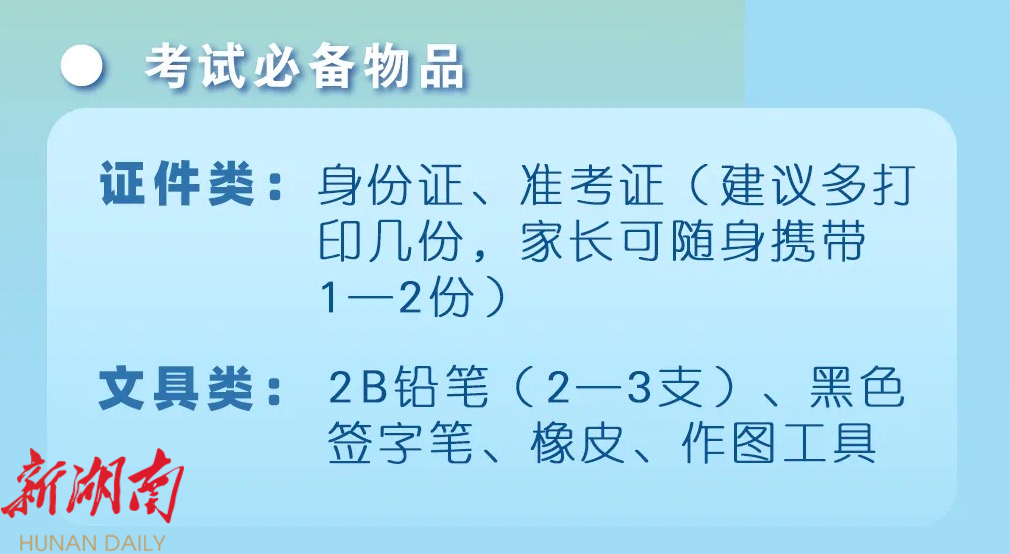 考试必备物品

证件类：身份证、准考证（建议多打印几份，家长可随身携带1—2份）

文具类：2B铅笔（2—3支）、黑色签字笔、橡皮、作图工具

新湖南
HUNAN DAILY